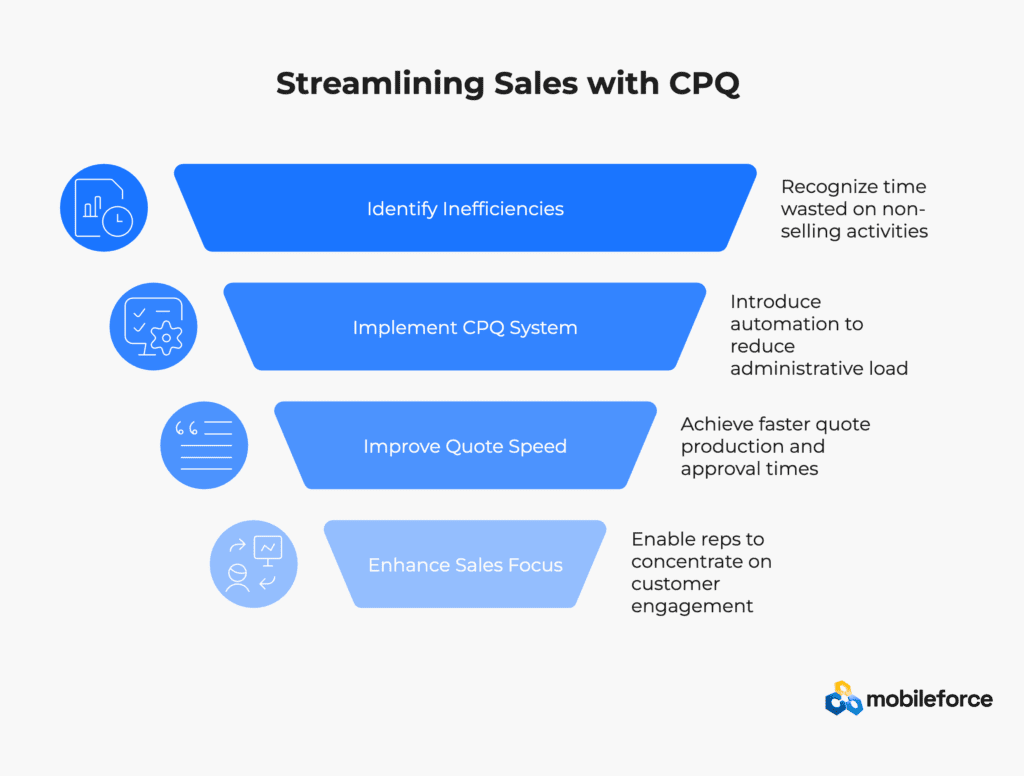 Streamlining Sales with CPQ

Identify Inefficiencies

Recognize time wasted on non-selling activities

Implement CPQ System

Introduce automation to reduce administrative load

Improve Quote Speed

Achieve faster quote production and approval times

Enhance Sales Focus

Enable reps to concentrate on customer engagement

mobileforce